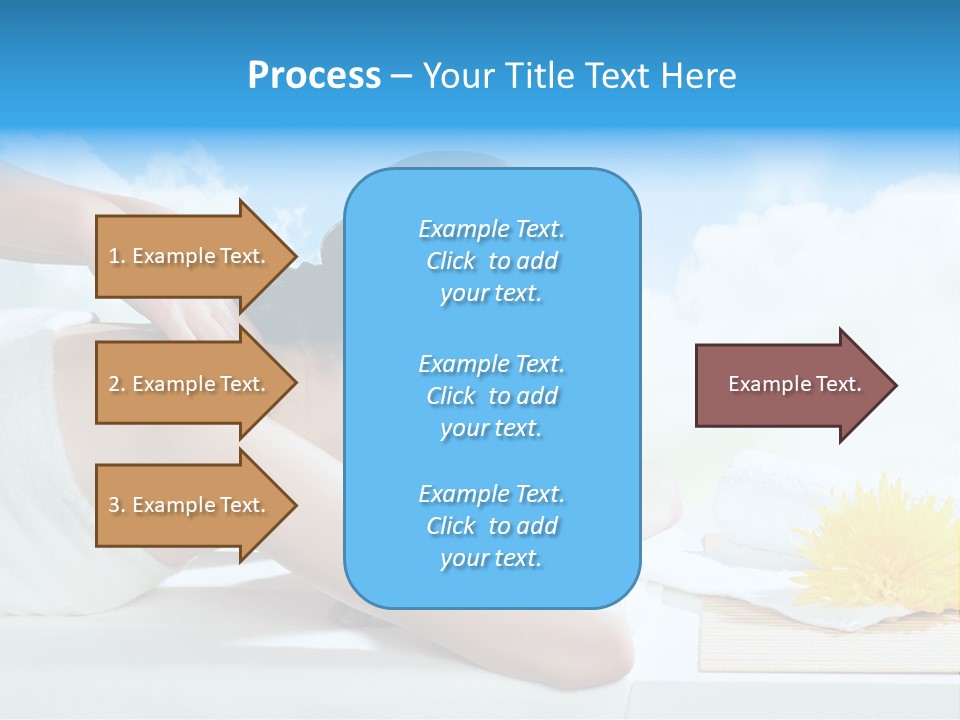 Process – Your Title Text Here

1. Example Text.

2. Example Text.

3. Example Text.

Example Text. Click to add your text.

Example Text. Click to add your text.

Example Text. Click to add your text.

Example Text.